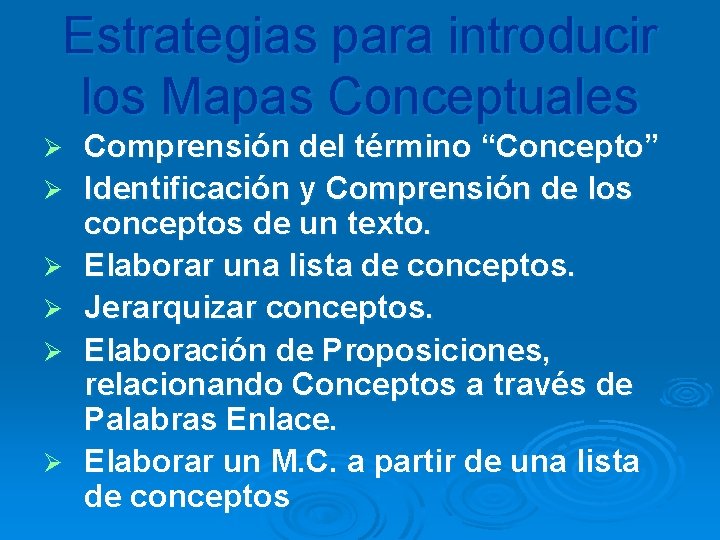 Estrategias para introducir los Mapas Conceptuales

➢ Comprensión del término “Concepto”
➢ Identificación y Comprensión de los conceptos de un texto.
➢ Elaborar una lista de conceptos.
➢ Jerarquizar conceptos.
➢ Elaboración de Proposiciones, relacionando Conceptos a través de Palabras Enlace.
➢ Elaborar un M.C. a partir de una lista de conceptos